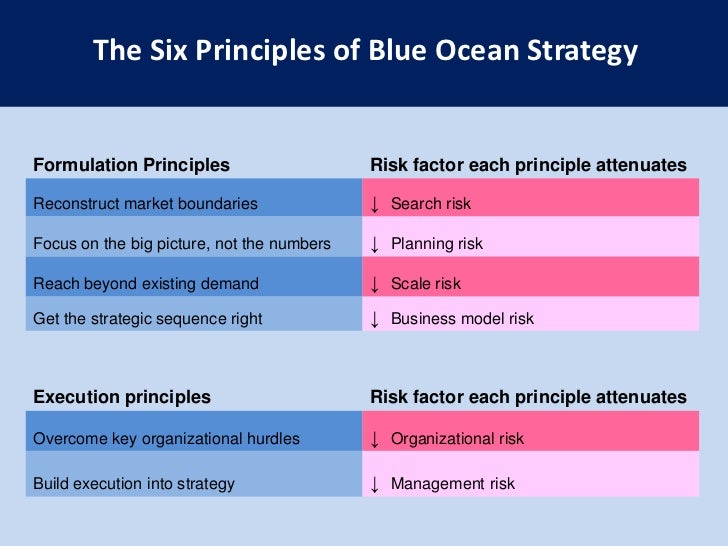 The Six Principles of Blue Ocean Strategy

| Formulation Principles | Risk factor each principle attenuates |
|---|---|
| Reconstruct market boundaries | ↓ Search risk |
| Focus on the big picture, not the numbers | ↓ Planning risk |
| Reach beyond existing demand | ↓ Scale risk |
| Get the strategic sequence right | ↓ Business model risk |

| Execution principles | Risk factor each principle attenuates |
|---|---|
| Overcome key organizational hurdles | ↓ Organizational risk |
| Build execution into strategy | ↓ Management risk |